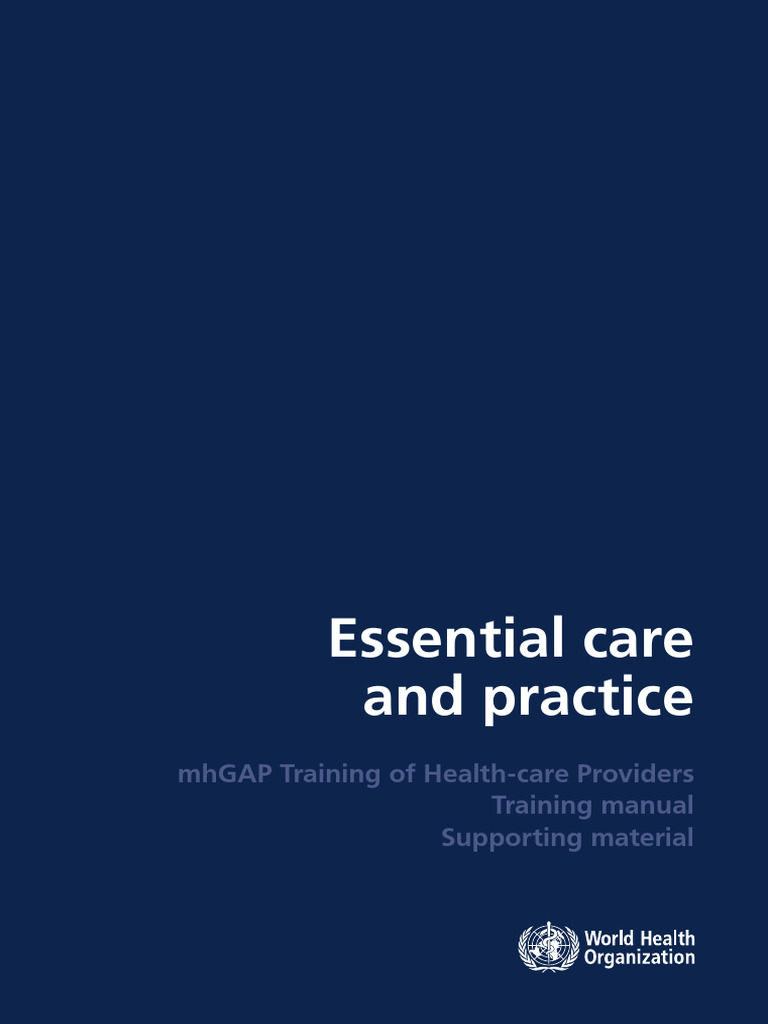 Essential care and practice

mhGAP Training of Health-care Providers
Training manual
Supporting material

World Health Organization